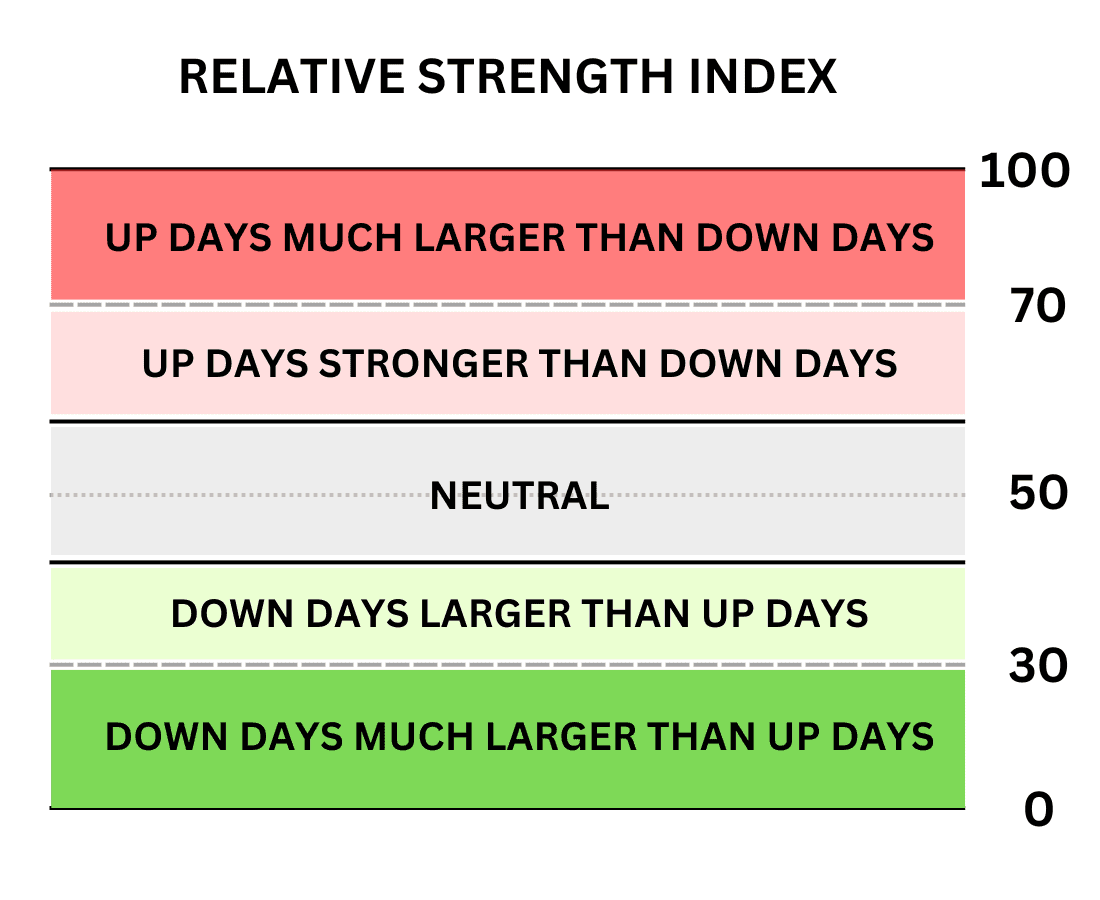 RELATIVE STRENGTH INDEX

100

UP DAYS MUCH LARGER THAN DOWN DAYS

70

UP DAYS STRONGER THAN DOWN DAYS

NEUTRAL

50

DOWN DAYS LARGER THAN UP DAYS

30

DOWN DAYS MUCH LARGER THAN UP DAYS

0